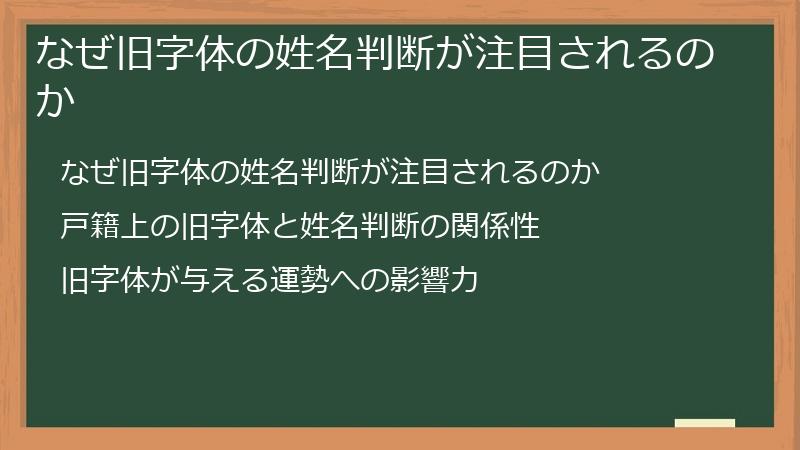 なぜ旧字体の姓名判断が注目されるのか

なぜ旧字体の姓名判断が注目されるのか

戸籍上の旧字体と姓名判断の関係性

旧字体が与える運勢への影響力